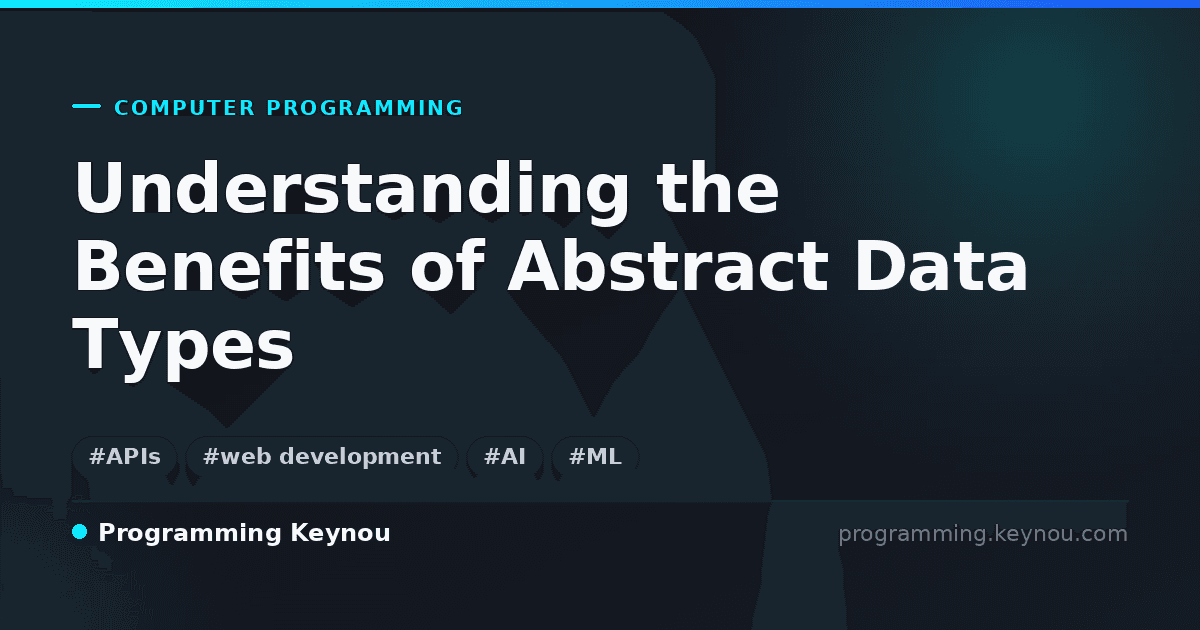 COMPUTER PROGRAMMING

Understanding the Benefits of Abstract Data Types

#APIs #web development #AI #ML

Programming Keynou

programming.keynou.com